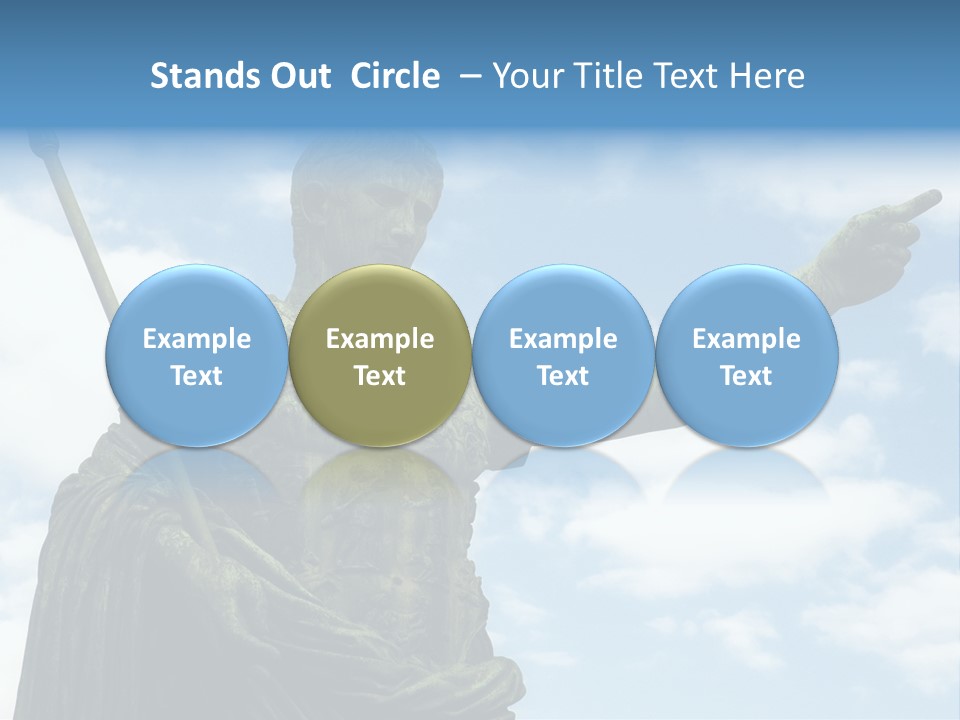 Stands Out Circle – Your Title Text Here

Example Text

Example Text

Example Text

Example Text